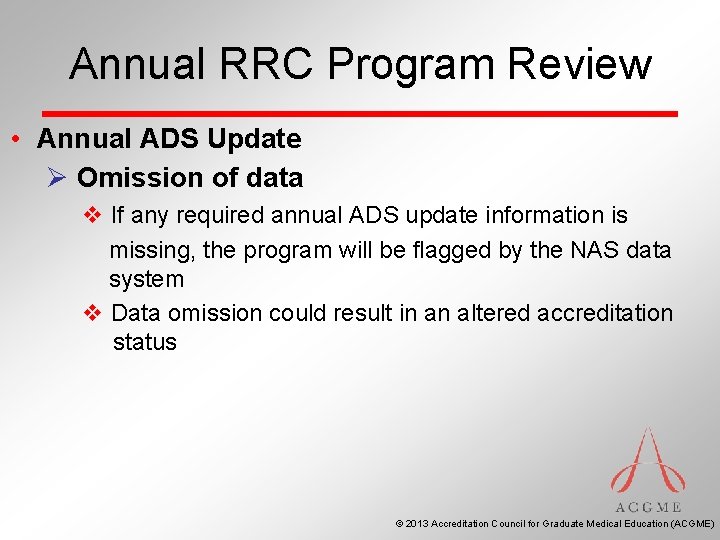 Annual RRC Program Review

• Annual ADS Update

➢ Omission of data

❖ If any required annual ADS update information is missing, the program will be flagged by the NAS data system

❖ Data omission could result in an altered accreditation status

ACGME

© 2013 Accreditation Council for Graduate Medical Education (ACGME)